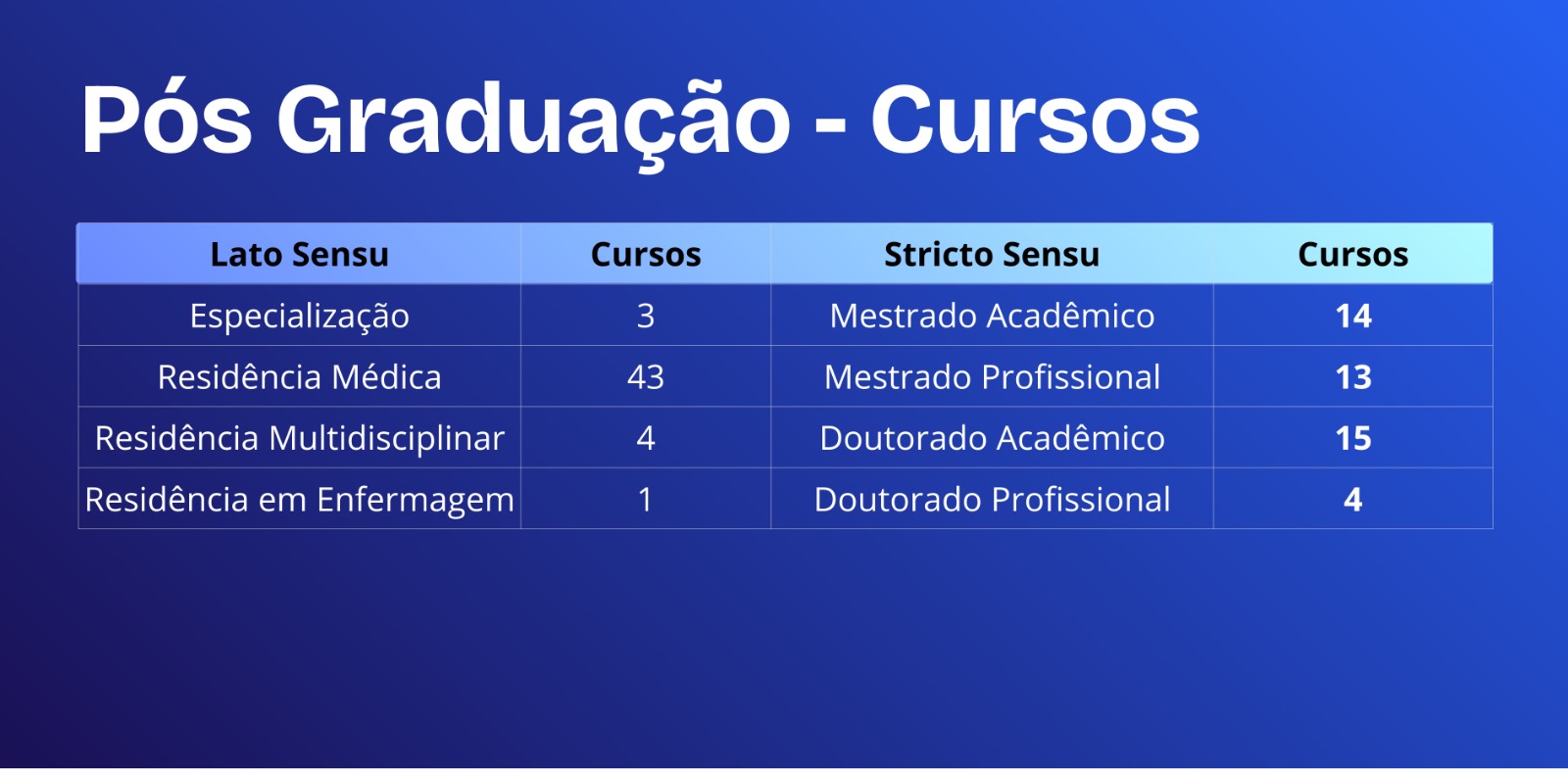 Pós Graduação - Cursos

| Lato Sensu | Cursos | Stricto Sensu | Cursos |
|---|---|---|---|
| Especialização | 3 | Mestrado Acadêmico | 14 |
| Residência Médica | 43 | Mestrado Profissional | 13 |
| Residência Multidisciplinar | 4 | Doutorado Acadêmico | 15 |
| Residência em Enfermagem | 1 | Doutorado Profissional | 4 |